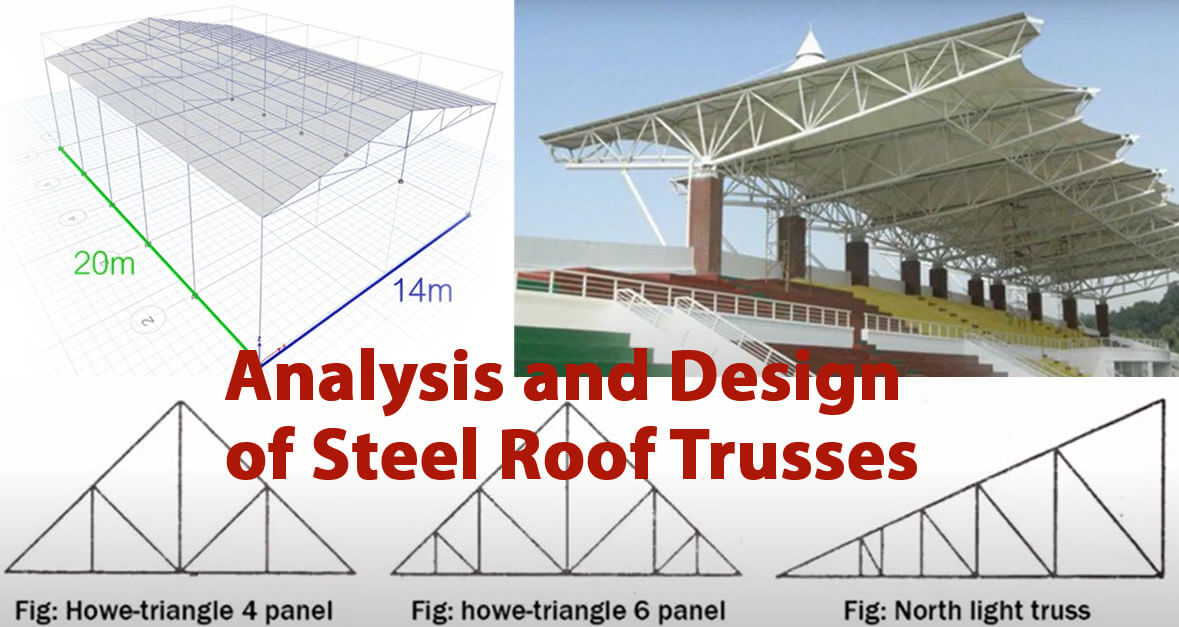 20m

14m

2

Analysis and Design of Steel Roof Trusses

Fig: Howe-triangle 4 panel

Fig: howe-triangle 6 panel

Fig: North light truss